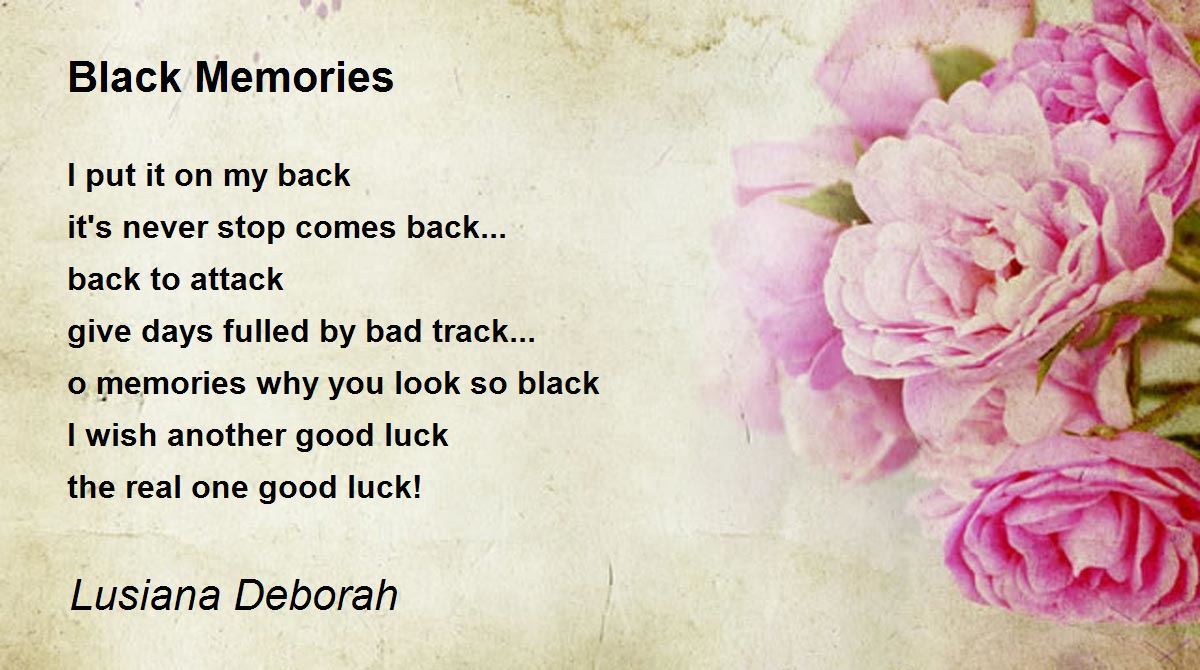 Black Memories

I put it on my back
it's never stop comes back...
back to attack
give days fulled by bad track...
o memories why you look so black
I wish another good luck
the real one good luck!

Lusiana Deborah